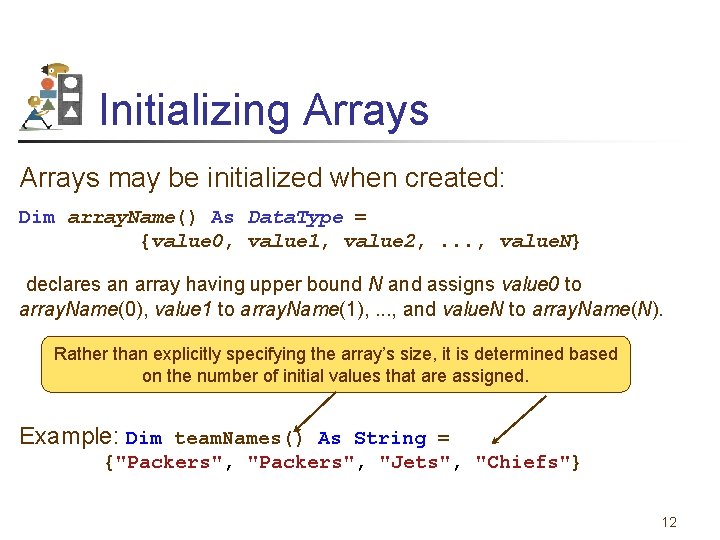 Initializing Arrays

Arrays may be initialized when created:

Dim arrayName() As DataType = {value0, value1, value2, ..., valueN}

declares an array having upper bound N and assigns value0 to arrayName(0), value1 to arrayName(1), ..., and valueN to arrayName(N).

Rather than explicitly specifying the array's size, it is determined based on the number of initial values that are assigned.

Example: Dim teamNames() As String = {"Packers", "Packers", "Jets", "Chiefs"}

12